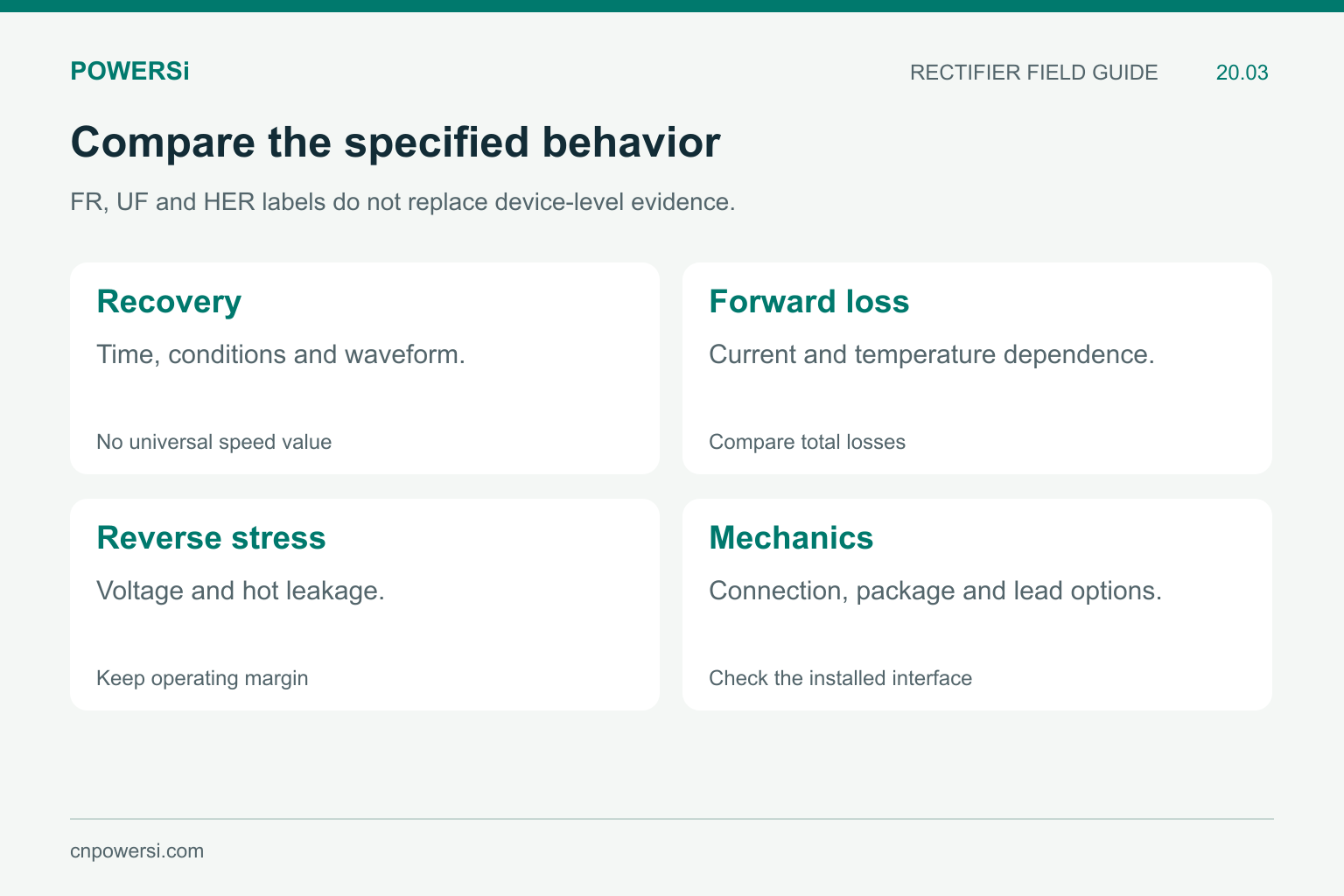 POWERSi

RECTIFIER FIELD GUIDE 20.03

Compare the specified behavior

FR, UF and HER labels do not replace device-level evidence.

Recovery

Time, conditions and waveform.

No universal speed value

Forward loss

Current and temperature dependence.

Compare total losses

Reverse stress

Voltage and hot leakage.

Keep operating margin

Mechanics

Connection, package and lead options.

Check the installed interface

cnpowersi.com